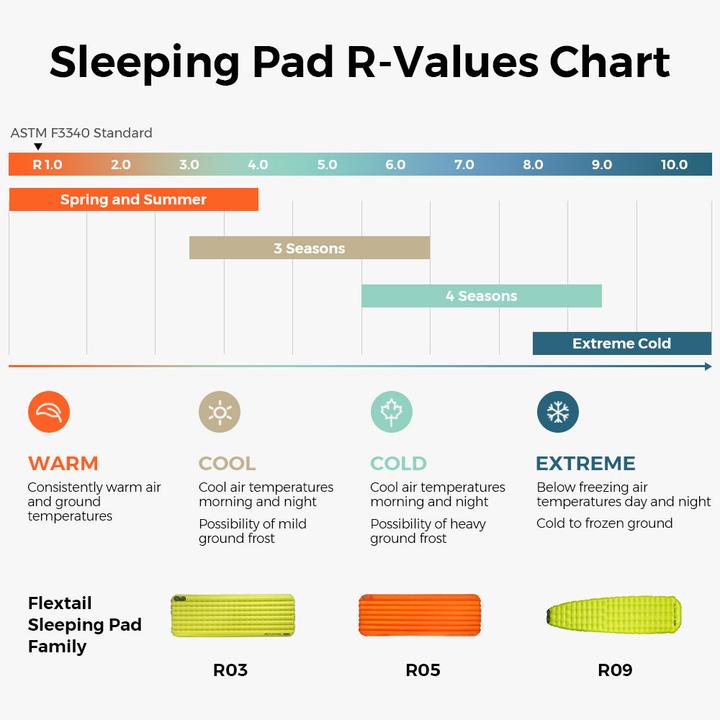 Sleeping Pad R-Values Chart

ASTM F3340 Standard

R 1.0 2.0 3.0 4.0 5.0 6.0 7.0 8.0 9.0 10.0

Spring and Summer

3 Seasons

4 Seasons

Extreme Cold

WARM
Consistently warm air and ground temperatures

COOL
Cool air temperatures morning and night
Possibility of mild ground frost

COLD
Cool air temperatures morning and night
Possibility of heavy ground frost

EXTREME
Below freezing air temperatures day and night
Cold to frozen ground

Flextail Sleeping Pad Family

R03

R05

R09